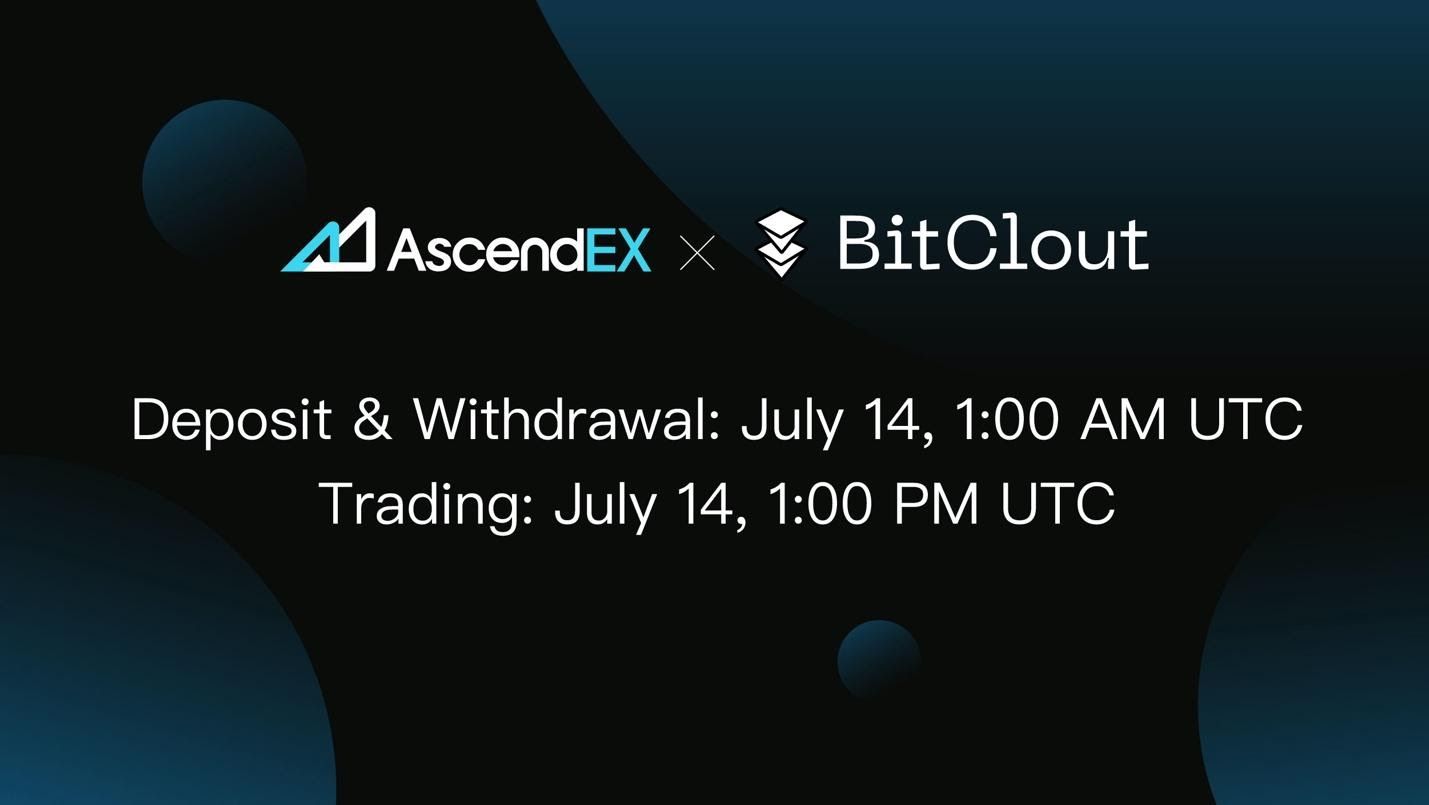 AscendEX × BitClout

Deposit & Withdrawal: July 14, 1:00 AM UTC
Trading: July 14, 1:00 PM UTC